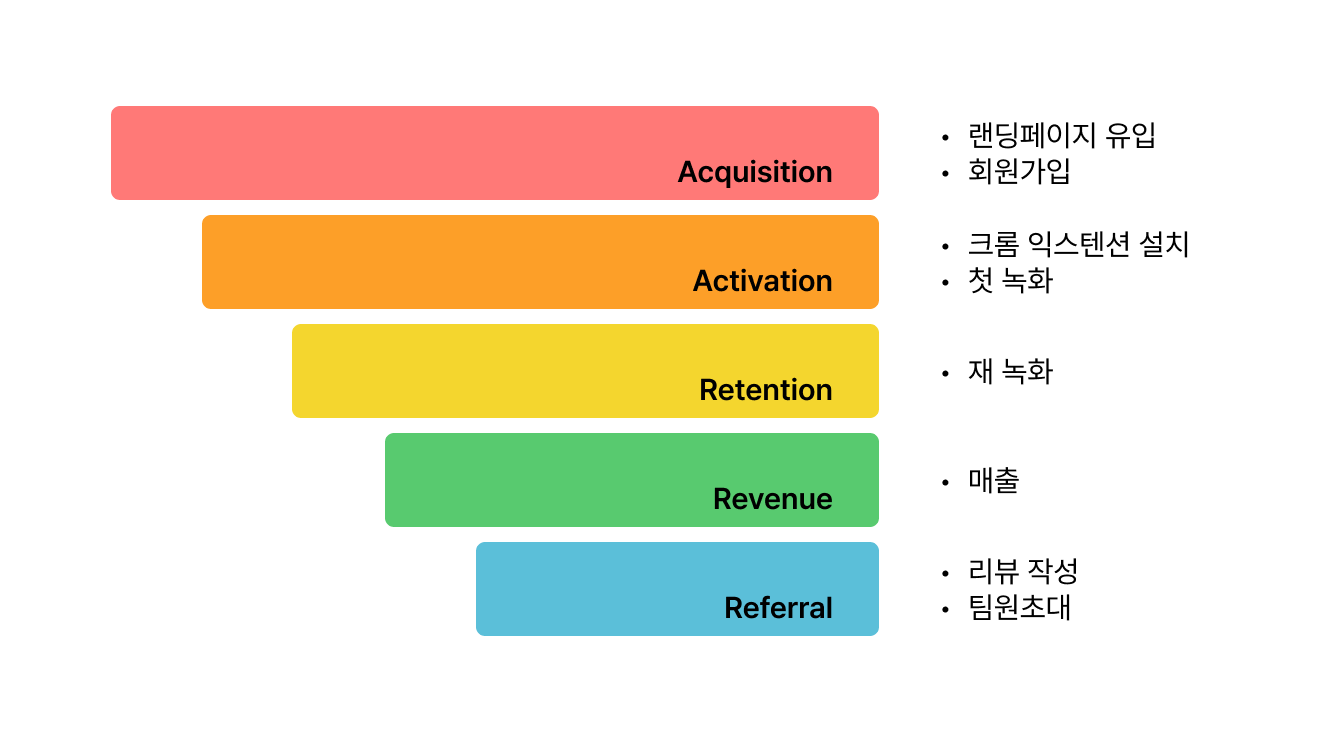 Acquisition

• 랜딩페이지 유입
• 회원가입

Activation

• 크롬 익스텐션 설치
• 첫 녹화

Retention

• 재 녹화

Revenue

• 매출

Referral

• 리뷰 작성
• 팀원초대